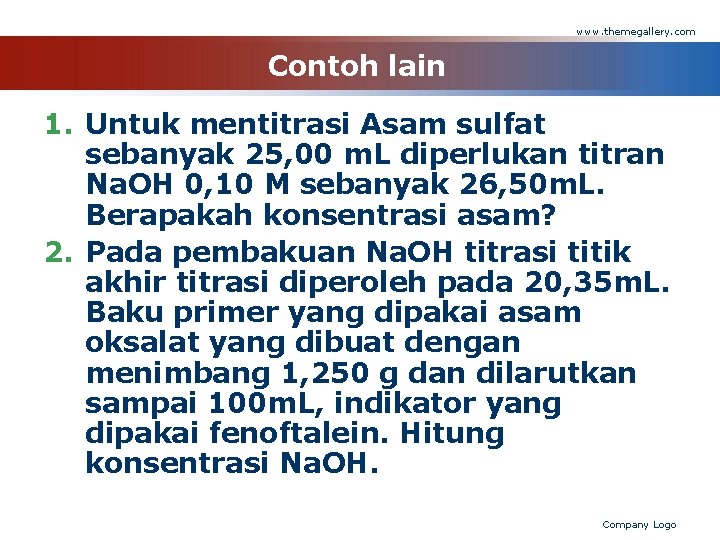 www.themegallery.com

Contoh lain

1. Untuk mentitrasi Asam sulfat sebanyak 25,00 mL diperlukan titran NaOH 0,10 M sebanyak 26,50mL. Berapakah konsentrasi asam?

2. Pada pembakuan NaOH titrasi titik akhir titrasi diperoleh pada 20,35mL. Baku primer yang dipakai asam oksalat yang dibuat dengan menimbang 1,250 g dan dilarutkan sampai 100mL, indikator yang dipakai fenoftalein. Hitung konsentrasi NaOH.

Company Logo